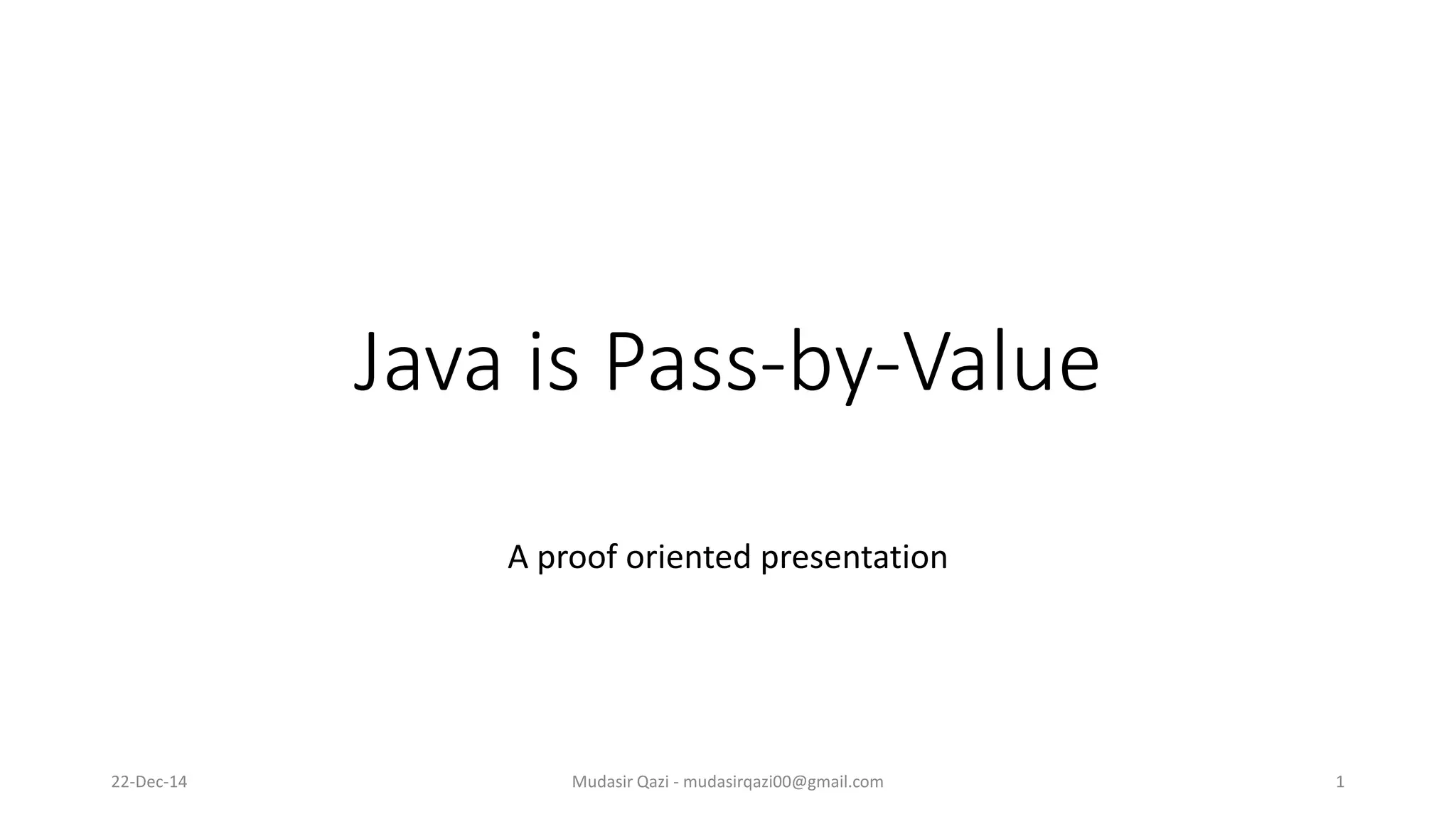 Java is Pass-by-Value

A proof oriented presentation

22-Dec-14

Mudasir Qazi - mudasirqazi00@gmail.com

1